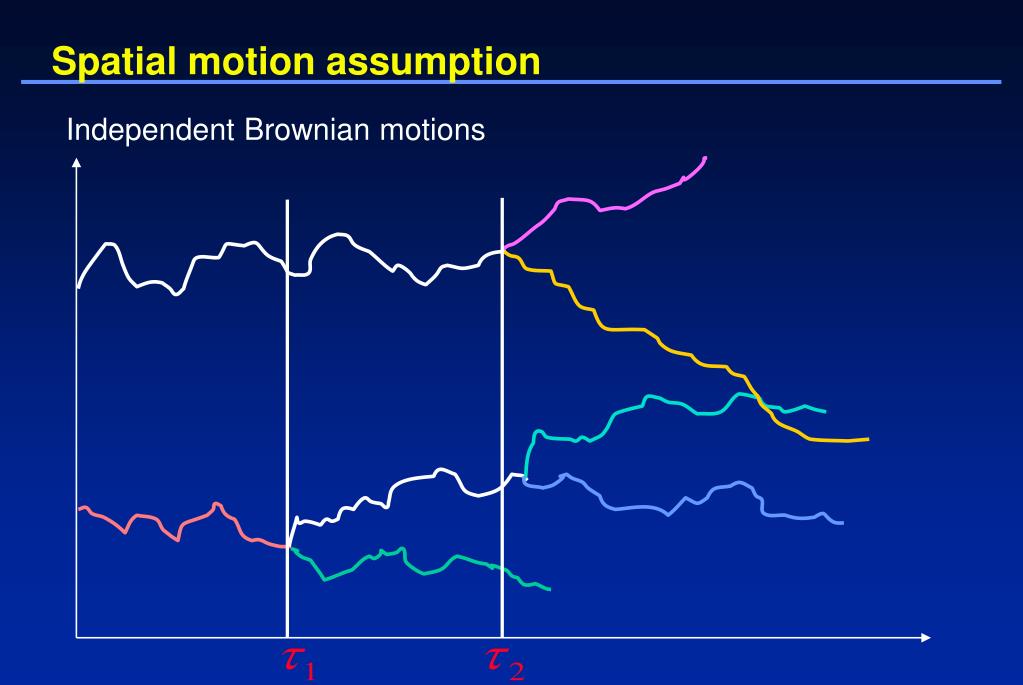 Spatial motion assumption

Independent Brownian motions

$\tau_1$

$\tau_2$